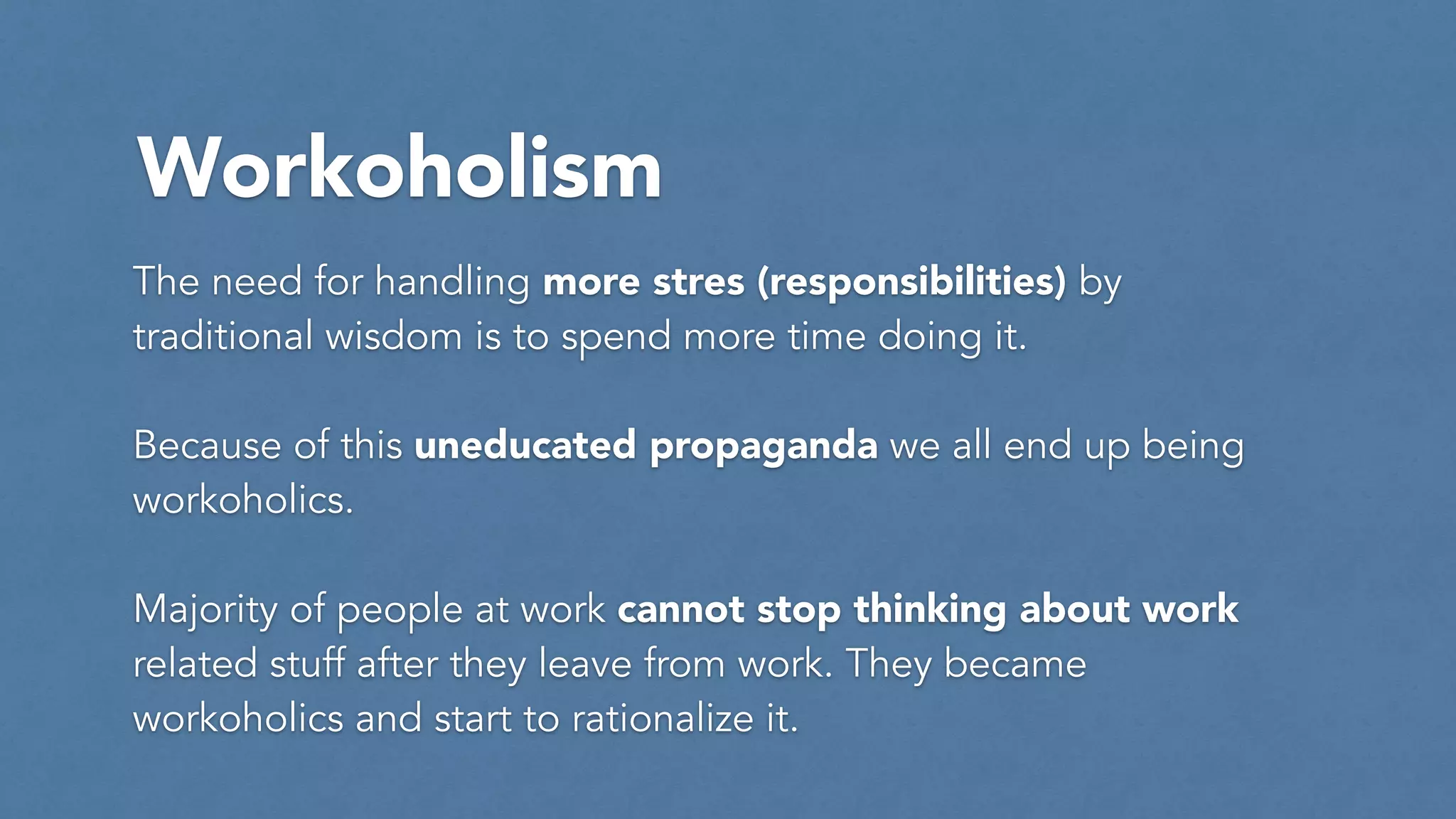 Workoholism

The need for handling more stres (responsibilities) by traditional wisdom is to spend more time doing it.

Because of this uneducated propaganda we all end up being workoholics.

Majority of people at work cannot stop thinking about work related stuff after they leave from work. They became workoholics and start to rationalize it.